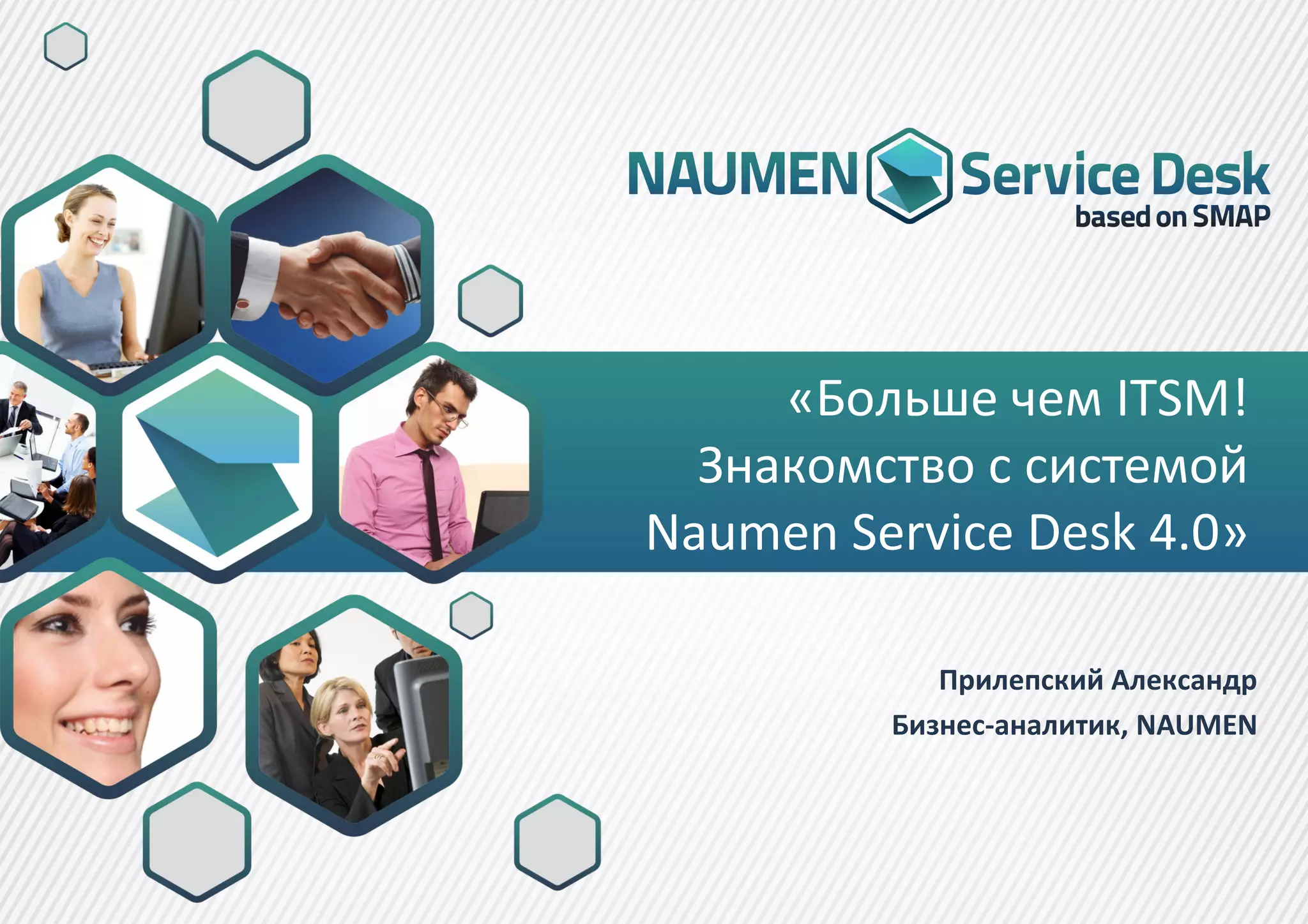 NAUMEN Service Desk
based on SMAP

«Больше чем ITSM!
Знакомство с системой
Naumen Service Desk 4.0»

Прилепский Александр
Бизнес-аналитик, NAUMEN